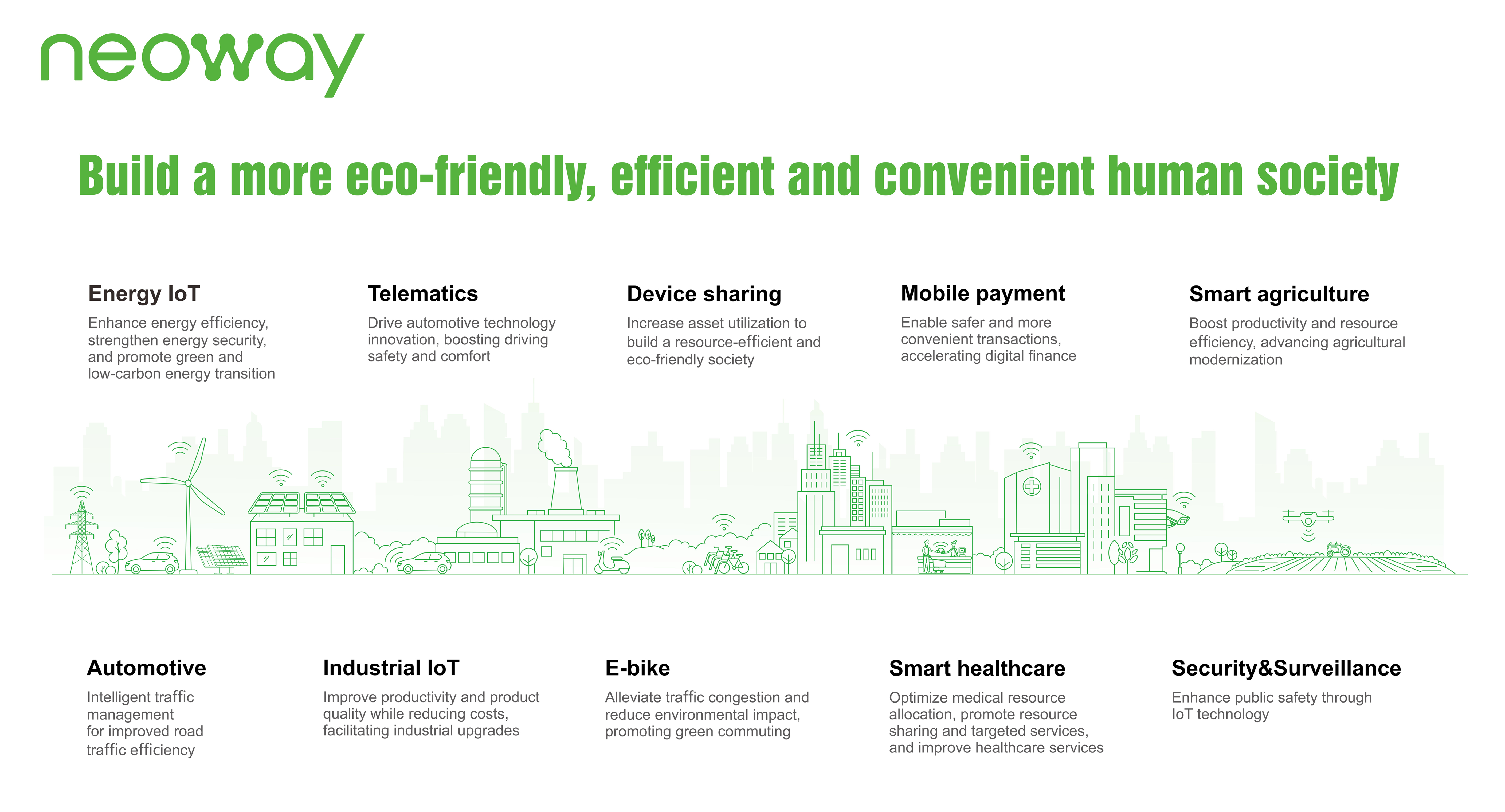 neoway

Build a more eco-friendly, efficient and convenient human society

Energy IoT
Enhance energy efficiency, strengthen energy security, and promote green and low-carbon energy transition

Telematics
Drive automotive technology innovation, boosting driving safety and comfort

Device sharing
Increase asset utilization to build a resource-efficient and eco-friendly society

Mobile payment
Enable safer and more convenient transactions, accelerating digital finance

Smart agriculture
Boost productivity and resource efficiency, advancing agricultural modernization

Automotive
Intelligent traffic management for improved road traffic efficiency

Industrial IoT
Improve productivity and product quality while reducing costs, facilitating industrial upgrades

E-bike
Alleviate traffic congestion and reduce environmental impact, promoting green commuting

Smart healthcare
Optimize medical resource allocation, promote resource sharing and targeted services, and improve healthcare services

Security&Surveillance
Enhance public safety through IoT technology